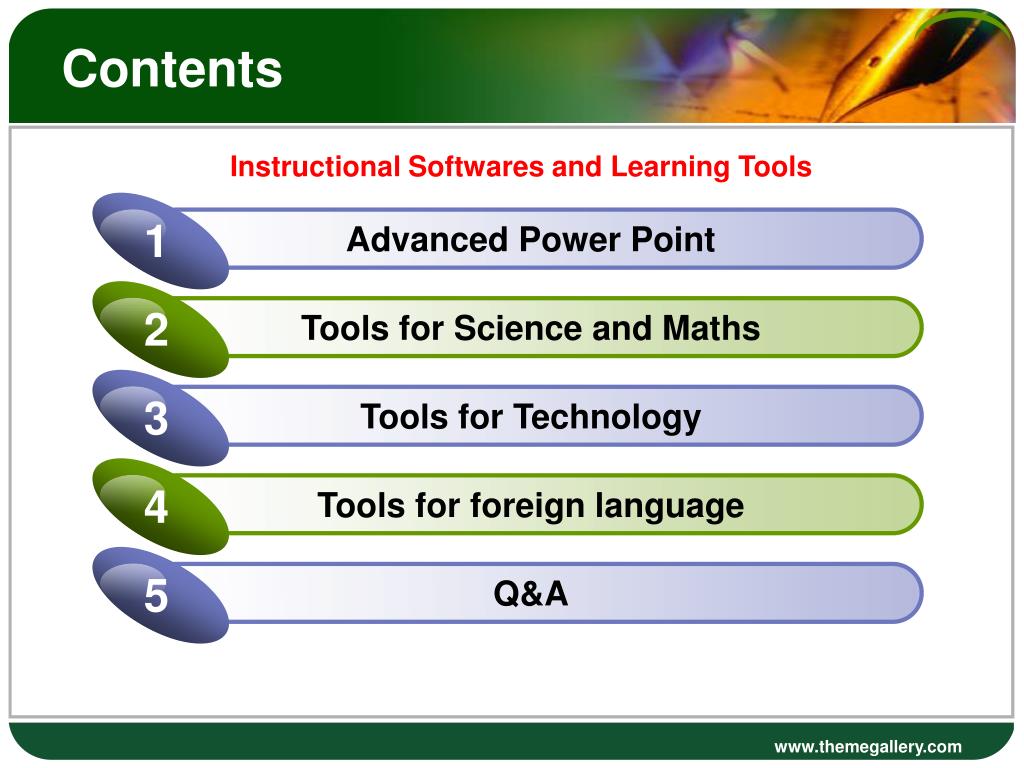 Contents

Instructional Softwares and Learning Tools

1 Advanced Power Point

2 Tools for Science and Maths

3 Tools for Technology

4 Tools for foreign language

5 Q&A

www.themegallery.com